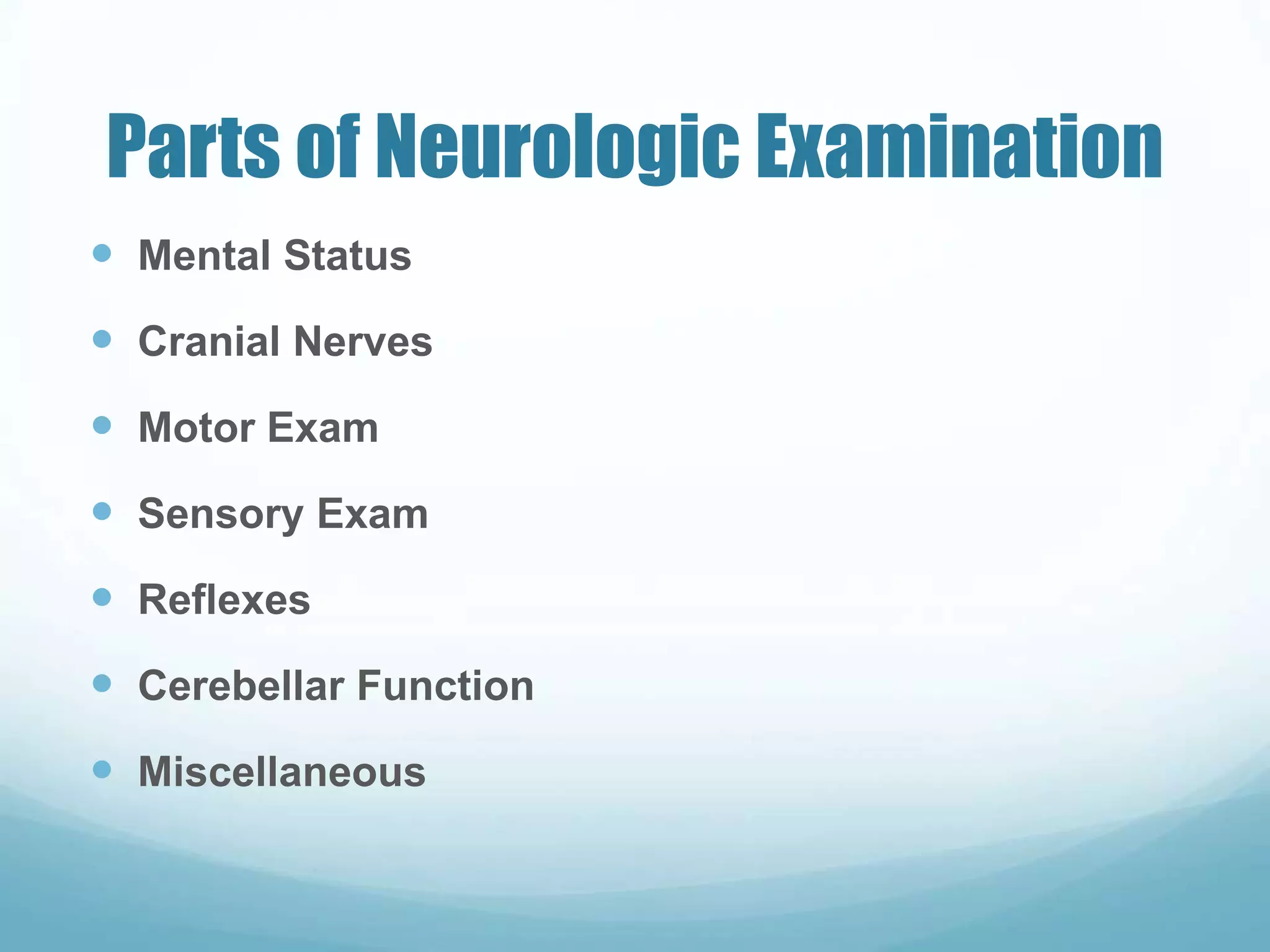 Parts of Neurologic Examination

- Mental Status
- Cranial Nerves
- Motor Exam
- Sensory Exam
- Reflexes
- Cerebellar Function
- Miscellaneous